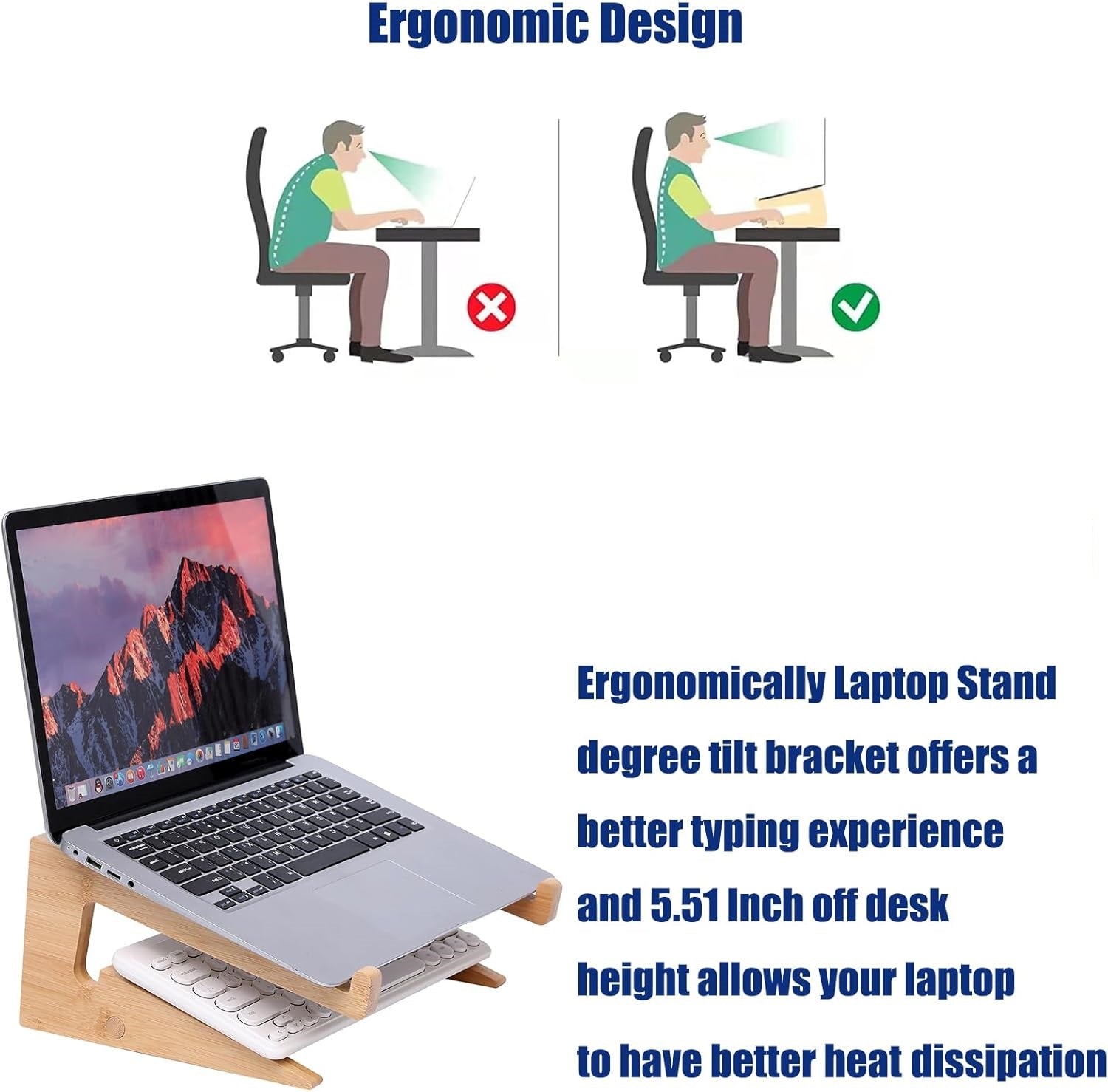 Ergonomic Design

Ergonomically Laptop Stand degree tilt bracket offers a better typing experience and 5.51 Inch off desk height allows your laptop to have better heat dissipation